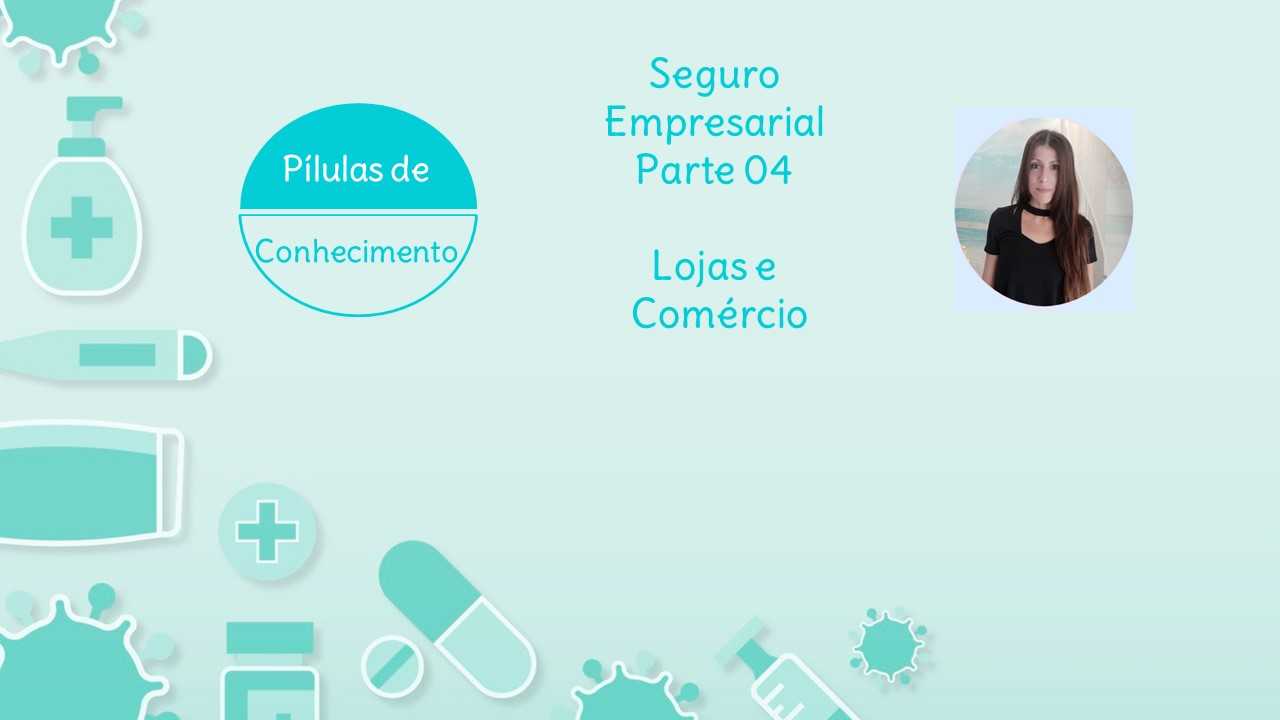 Pílulas de
Conhecimento

Seguro Empresarial Parte 04

Lojas e Comércio